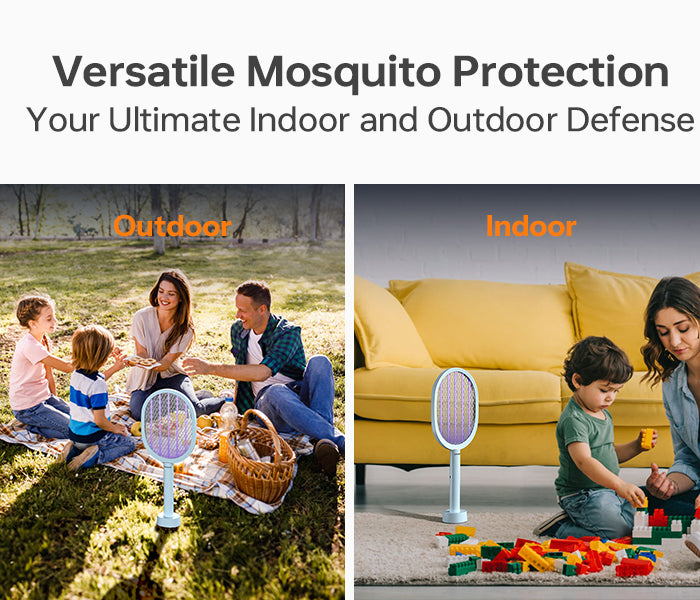 Versatile Mosquito Protection
Your Ultimate Indoor and Outdoor Defense

Outdoor

Indoor